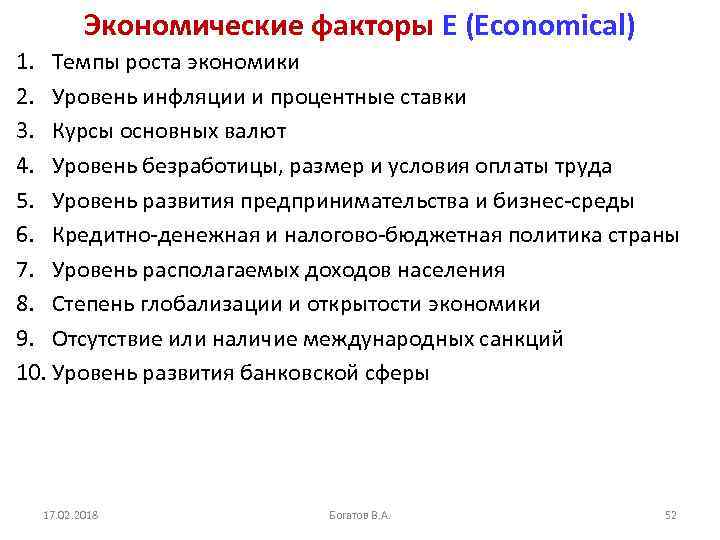 Экономические факторы E (Economical)

1. Темпы роста экономики
2. Уровень инфляции и процентные ставки
3. Курсы основных валют
4. Уровень безработицы, размер и условия оплаты труда
5. Уровень развития предпринимательства и бизнес-среды
6. Кредитно-денежная и налогово-бюджетная политика страны
7. Уровень располагаемых доходов населения
8. Степень глобализации и открытости экономики
9. Отсутствие или наличие международных санкций
10. Уровень развития банковской сферы

17.02.2018

Богатов В.А.

52